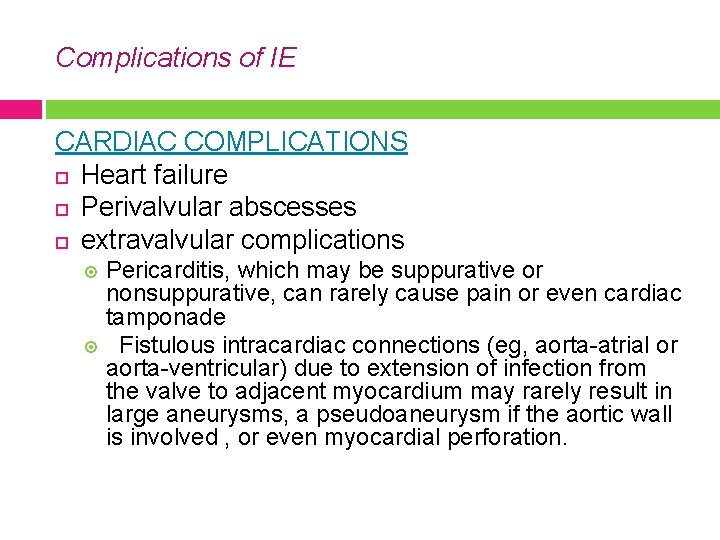 Complications of IE

CARDIAC COMPLICATIONS

Heart failure

Perivalvular abscesses

extravalvular complications

Pericarditis, which may be suppurative or nonsuppurative, can rarely cause pain or even cardiac tamponade

Fistulous intracardiac connections (eg, aorta-atrial or aorta-ventricular) due to extension of infection from the valve to adjacent myocardium may rarely result in large aneurysms, a pseudoaneurysm if the aortic wall is involved , or even myocardial perforation.